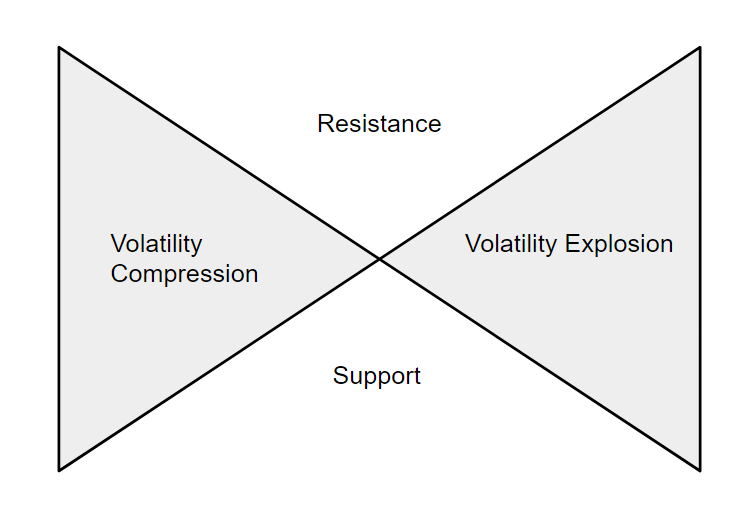 Resistance

Volatility Compression

Volatility Explosion

Support